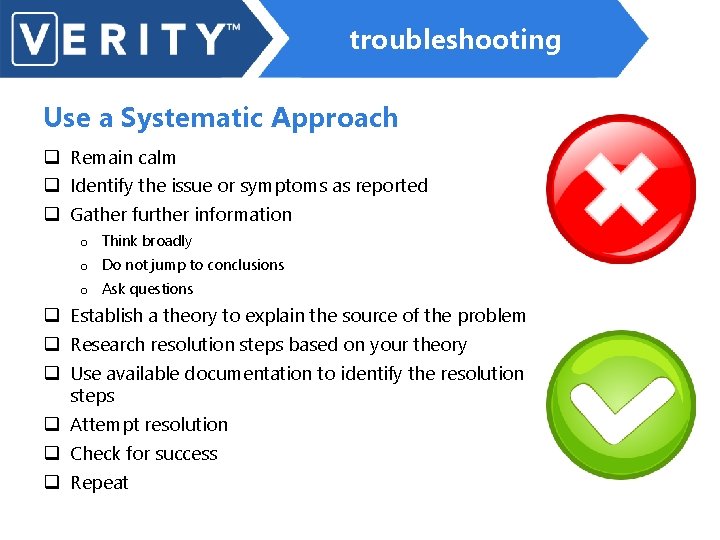 VERITY™ troubleshooting

Use a Systematic Approach

❑ Remain calm
❑ Identify the issue or symptoms as reported
❑ Gather further information
o Think broadly
o Do not jump to conclusions
o Ask questions
❑ Establish a theory to explain the source of the problem
❑ Research resolution steps based on your theory
❑ Use available documentation to identify the resolution steps
❑ Attempt resolution
❑ Check for success
❑ Repeat